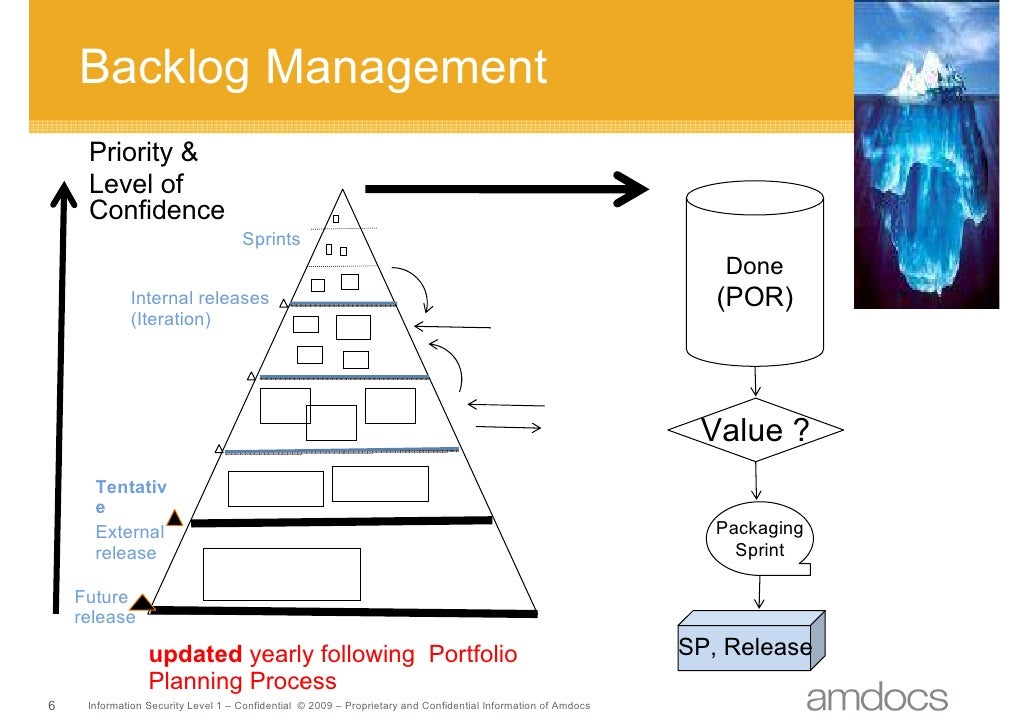 Backlog Management

Priority & Level of Confidence

Sprints

Internal releases (Iteration)

Tentative External release

Future release

Done (POR)

Value ?

Packaging Sprint

SP, Release

updated yearly following Portfolio Planning Process

6 Information Security Level 1 – Confidential © 2009 – Proprietary and Confidential Information of Amdocs

amdocs